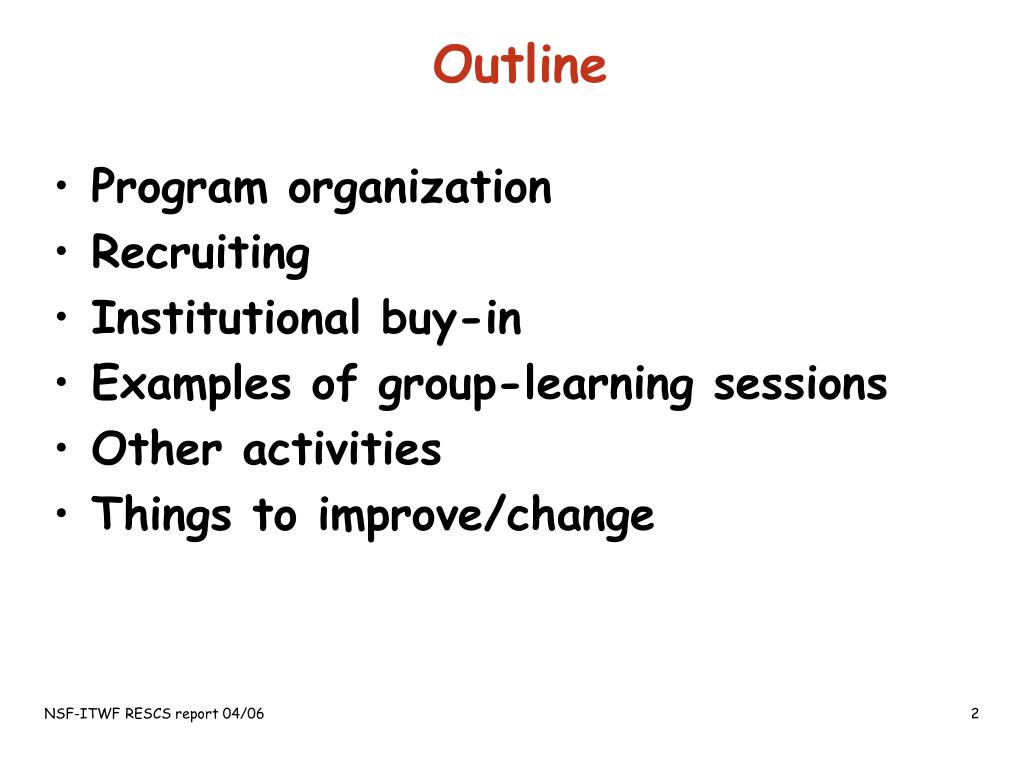 Outline

• Program organization
• Recruiting
• Institutional buy-in
• Examples of group-learning sessions
• Other activities
• Things to improve/change

NSF-ITWF RESCS report 04/06

2